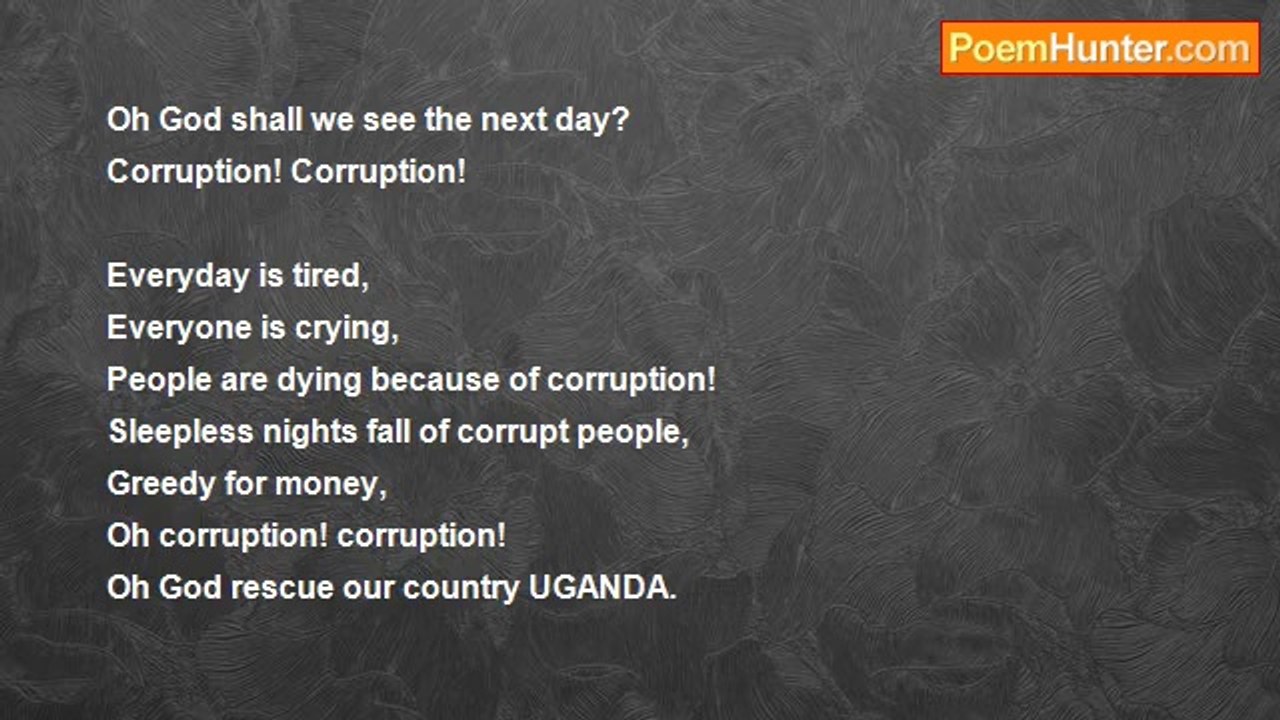 PoemHunter.com

Oh God shall we see the next day?
Corruption! Corruption!

Everyday is tired,
Everyone is crying,
People are dying because of corruption!
Sleepless nights fall of corrupt people,
Greedy for money,
Oh corruption! corruption!
Oh God rescue our country UGANDA.